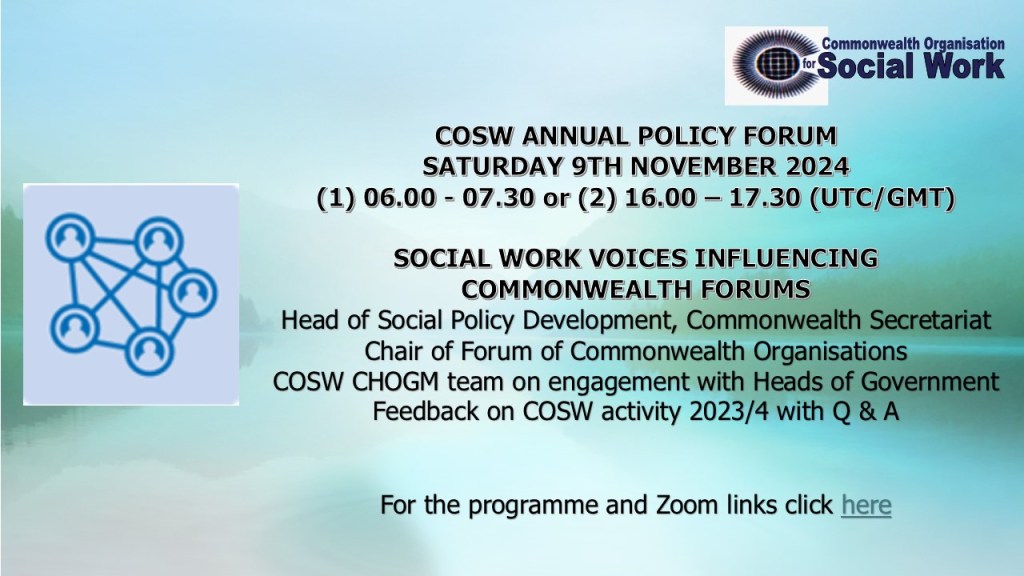 Commonwealth Organisation for Social Work

COSW ANNUAL POLICY FORUM
SATURDAY 9TH NOVEMBER 2024
(1) 06.00 - 07.30 or (2) 16.00 – 17.30 (UTC/GMT)

SOCIAL WORK VOICES INFLUENCING COMMONWEALTH FORUMS
Head of Social Policy Development, Commonwealth Secretariat
Chair of Forum of Commonwealth Organisations
COSW CHOGM team on engagement with Heads of Government
Feedback on COSW activity 2023/4 with Q & A

For the programme and Zoom links click here